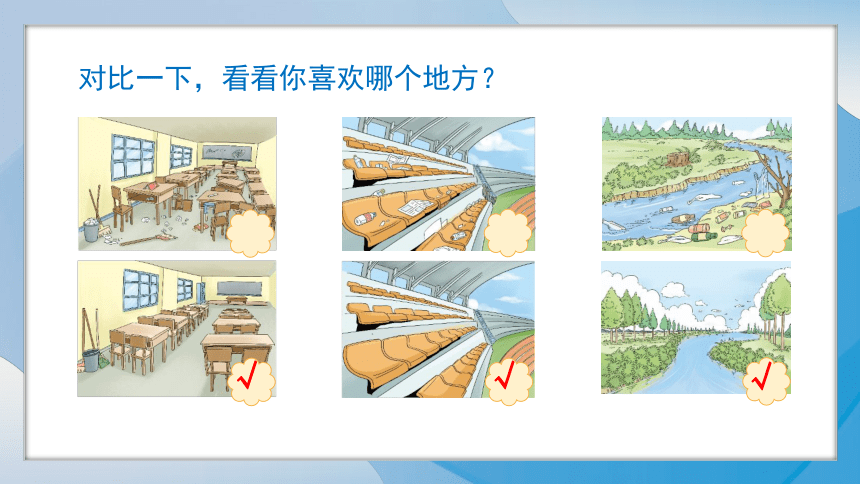 对比一下，看看你喜欢哪个地方？

√

√

√